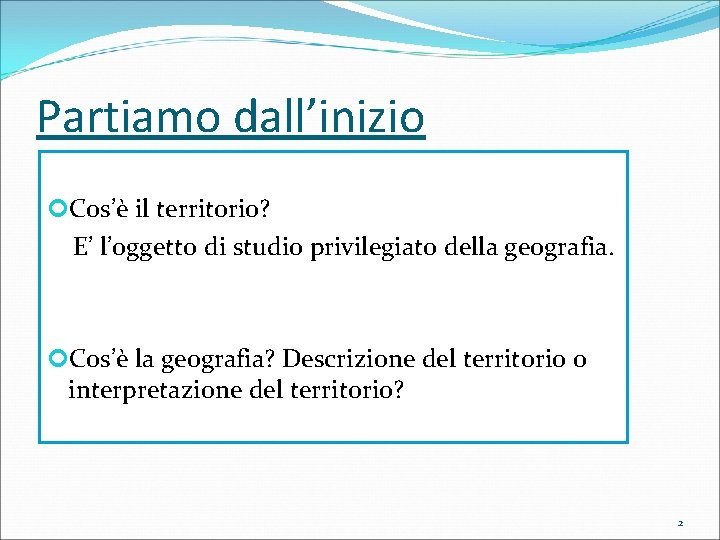 Partiamo dall’inizio

Cos’è il territorio?
E’ l’oggetto di studio privilegiato della geografia.

Cos’è la geografia? Descrizione del territorio o interpretazione del territorio?

2